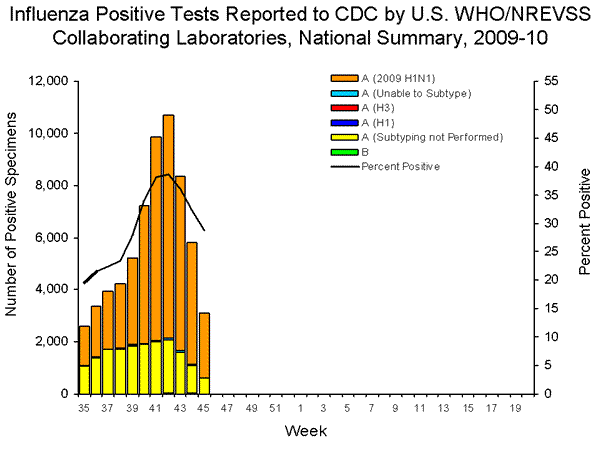 Influenza Positive Tests Reported to CDC by U.S. WHO/NREVSS Collaborating Laboratories, National Summary, 2009-10

A (2009 H1N1)
A (Unable to Subtype)
A (H3)
A (H1)
A (Subtyping not Performed)
B
Percent Positive

Number of Positive Specimens

12,000
10,000
8,000
6,000
4,000
2,000
0

Percent Positive

55
50
45
40
35
30
25
20
15
10
5
0

35 37 39 41 43 45 47 49 51 1 3 5 7 9 11 13 15 17 19

Week